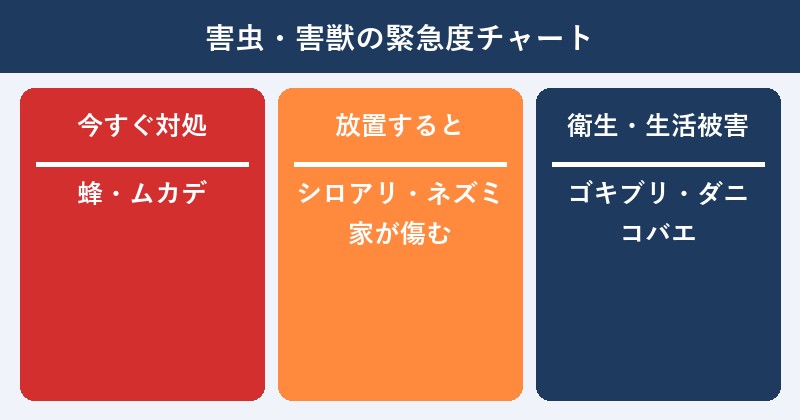 害虫・害獣の緊急度チャート

今すぐ対処

蜂・ムカデ

放置すると

シロアリ・ネズミ
家が傷む

衛生・生活被害

ゴキブリ・ダニ
コバエ